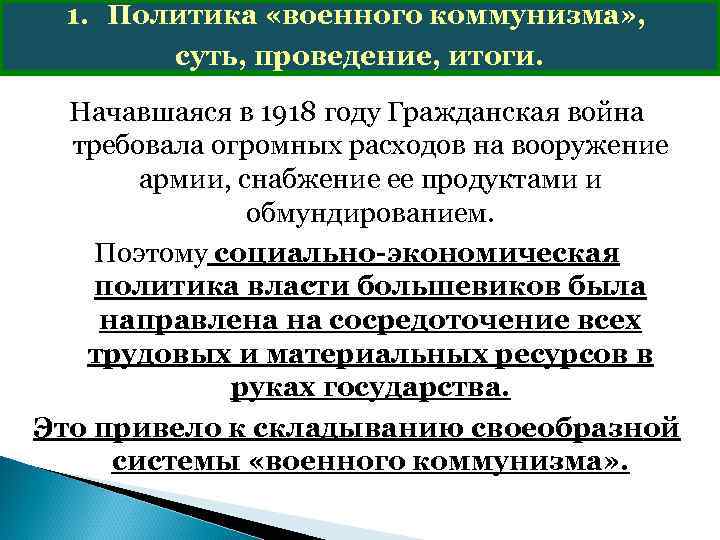 1. Политика «военного коммунизма», суть, проведение, итоги.

Начавшаяся в 1918 году Гражданская война требовала огромных расходов на вооружение армии, снабжение ее продуктами и обмундированием.

Поэтому социально-экономическая политика власти большевиков была направлена на сосредоточение всех трудовых и материальных ресурсов в руках государства.

Это привело к складыванию своеобразной системы «военного коммунизма».